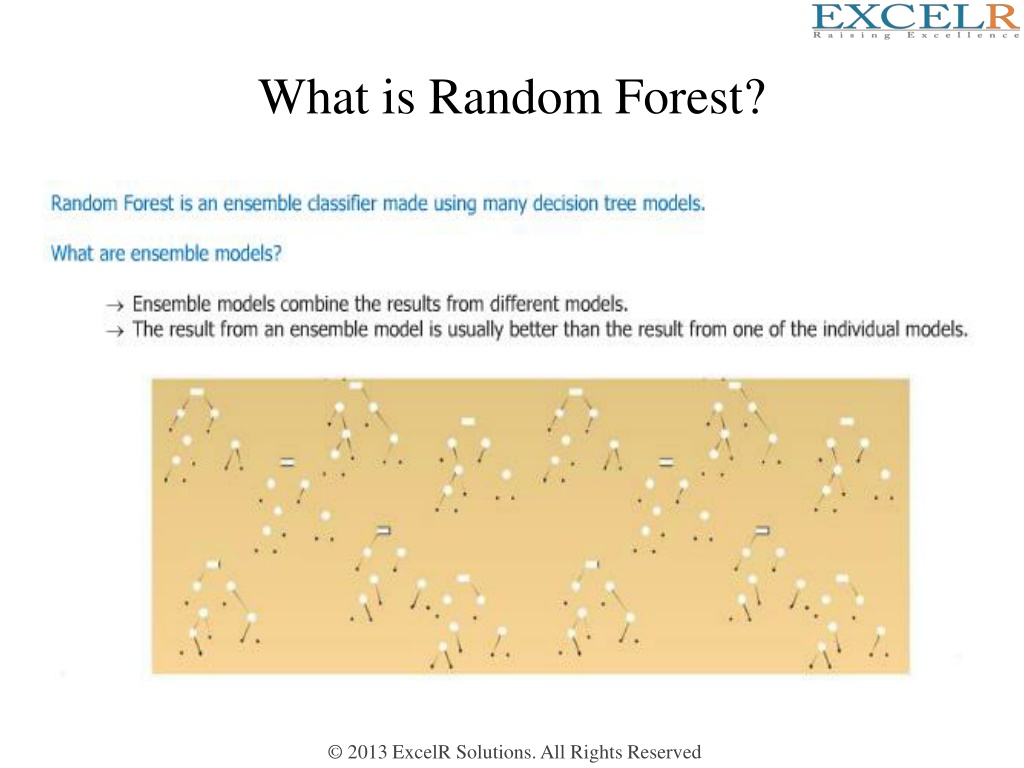 EXCELR
Raising Excellence

What is Random Forest?

Random Forest is an ensemble classifier made using many decision tree models.

What are ensemble models?

→ Ensemble models combine the results from different models.
→ The result from an ensemble model is usually better than the result from one of the individual models.

© 2013 ExcelR Solutions. All Rights Reserved